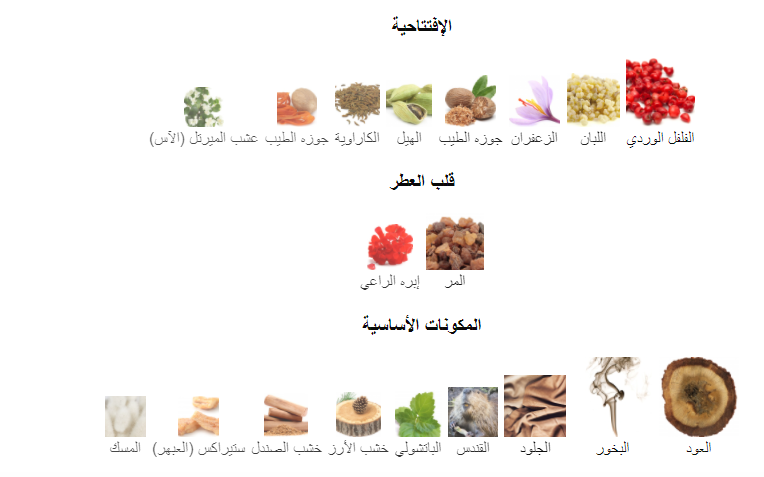 الإفتتاحية

الفلفل الوردي
اللبان
الزعفران
جوزه الطيب
الهيل
الكاراوية
جوزه الطيب
عشب الميرتل (الآس)

قلب العطر

المر
إبره الراعي

المكونات الأساسية

العود
البخور
الجلود
القندس
الباتشولي
خشب الأرز
خشب الصندل
ستيراكس (الجبهر)
المسك